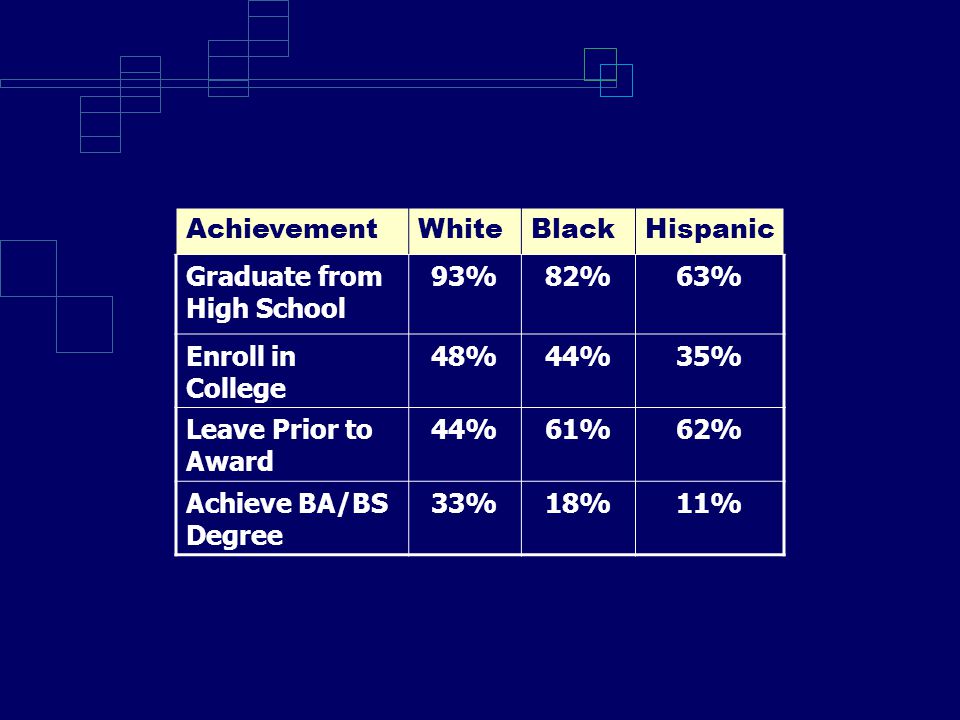 | Achievement | White | Black | Hispanic |
|---|---|---|---|
| Graduate from High School | 93% | 82% | 63% |
| Enroll in College | 48% | 44% | 35% |
| Leave Prior to Award | 44% | 61% | 62% |
| Achieve BA/BS Degree | 33% | 18% | 11% |